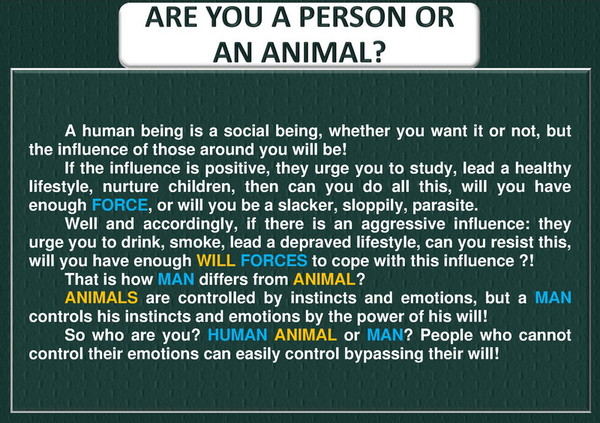 ARE YOU A PERSON OR AN ANIMAL?

A human being is a social being, whether you want it or not, but the influence of those around you will be!

If the influence is positive, they urge you to study, lead a healthy lifestyle, nurture children, then can you do all this, will you have enough FORCE, or will you be a slacker, sloppily, parasite.

Well and accordingly, if there is an aggressive influence: they urge you to drink, smoke, lead a depraved lifestyle, can you resist this, will you have enough WILL FORCES to cope with this influence ?!

That is how MAN differs from ANIMAL?

ANIMALS are controlled by instincts and emotions, but a MAN controls his instincts and emotions by the power of his will!

So who are you? HUMAN ANIMAL or MAN? People who cannot control their emotions can easily control bypassing their will!